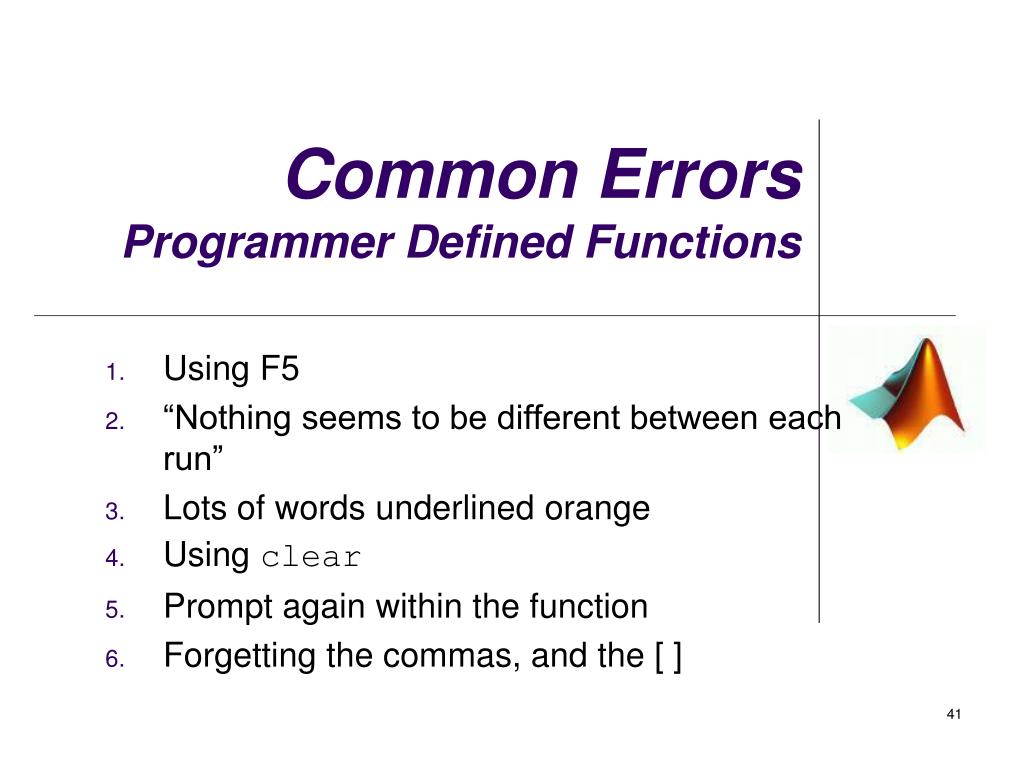 Common Errors
Programmer Defined Functions

1. Using F5
2. “Nothing seems to be different between each run”
3. Lots of words underlined orange
4. Using clear
5. Prompt again within the function
6. Forgetting the commas, and the [ ]

41